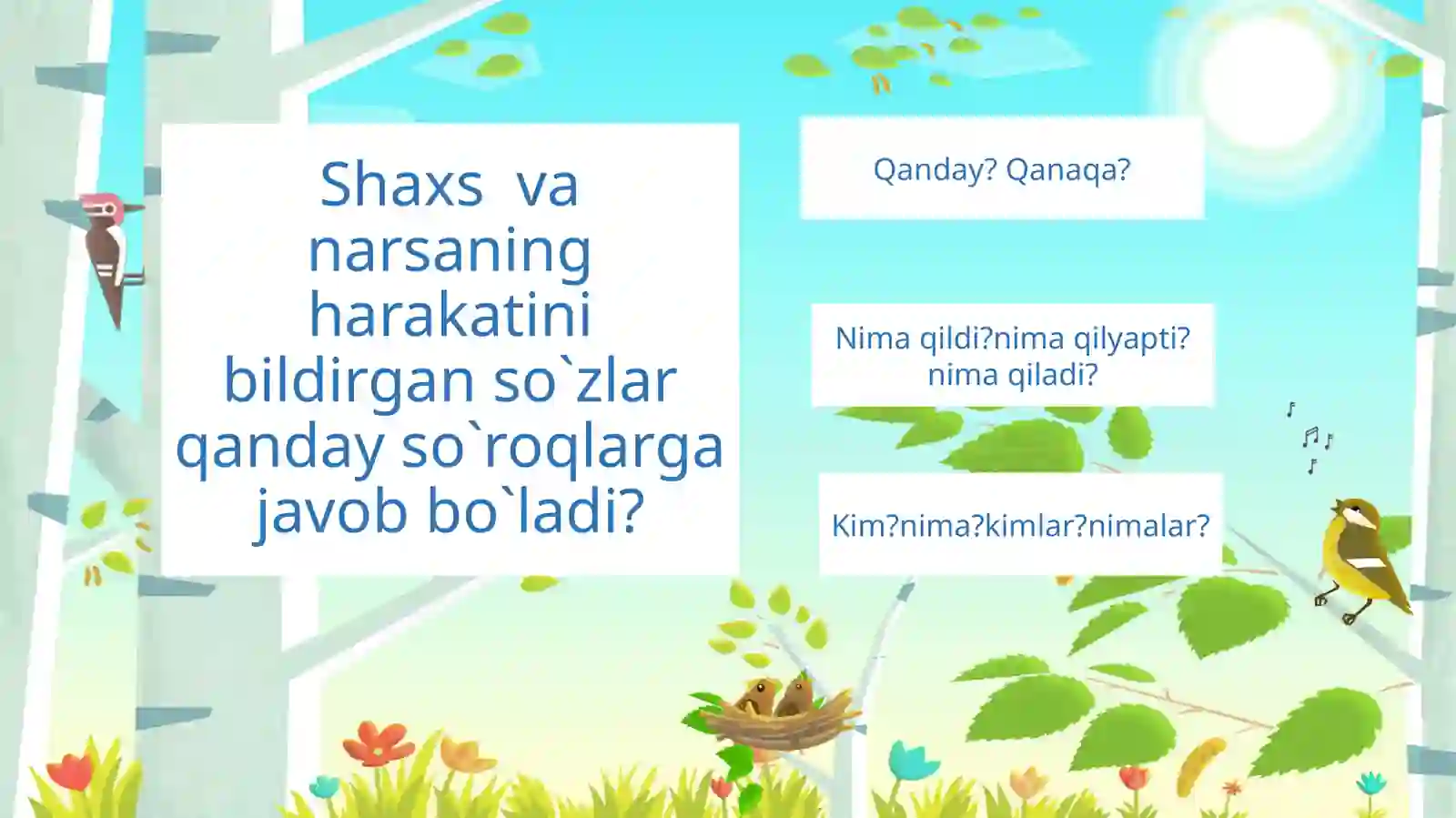 Shaxs va narsaning harakatini bildirgan so`zlar qanday so`roqlarga javob bo`ladi?

Qanday? Qanaqa?

Nima qildi?nima qilyapti? nima qiladi?

Kim?nima?kimlar?nimalar?